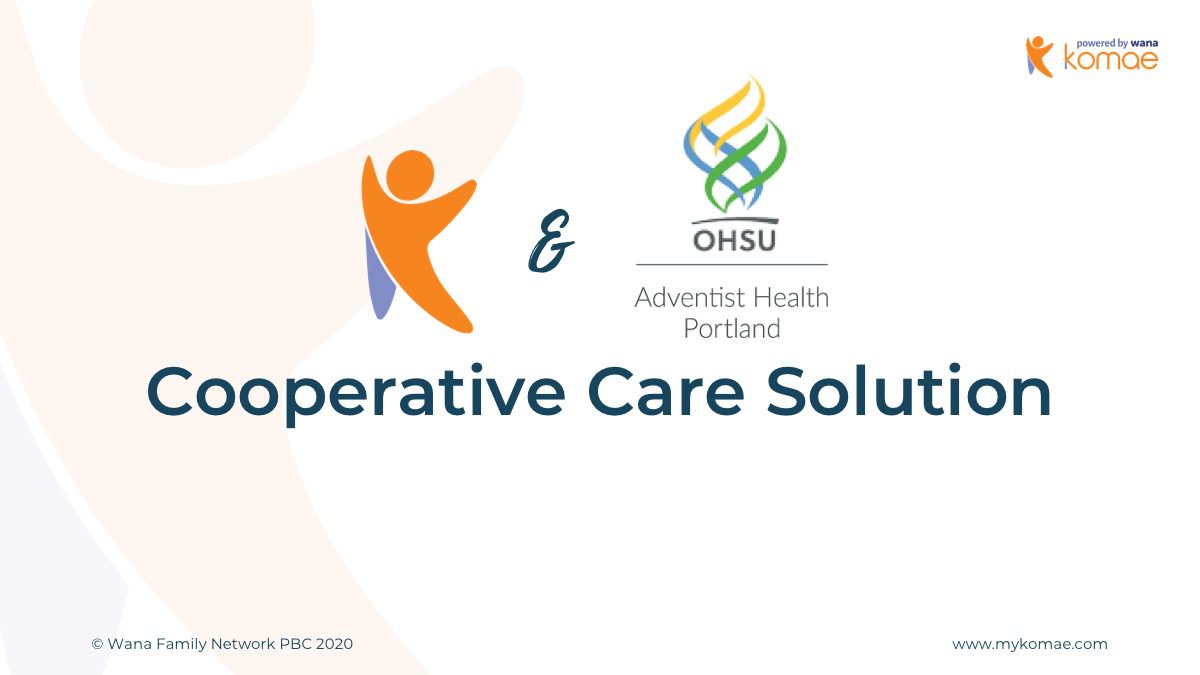 powered by wana
komae

&

OHSU
Adventist Health
Portland

Cooperative Care Solution

© Wana Family Network PBC 2020

www.mykomae.com